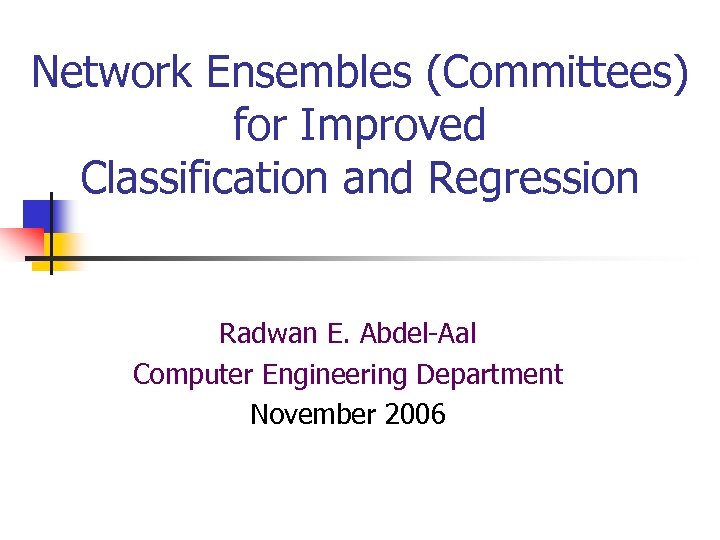 Network Ensembles (Committees) for Improved Classification and Regression

Radwan E. Abdel-Aal
Computer Engineering Department
November 2006